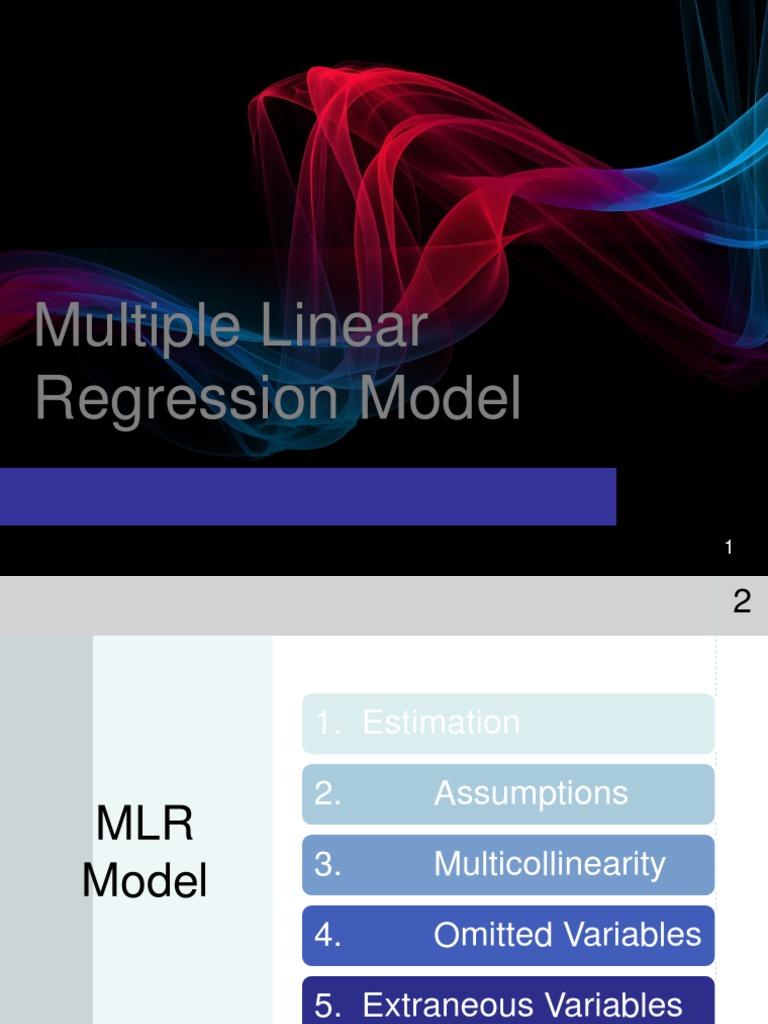 Multiple Linear Regression Model

1

2

MLR Model

1. Estimation

2. Assumptions

3. Multicollinearity

4. Omitted Variables

5. Extraneous Variables